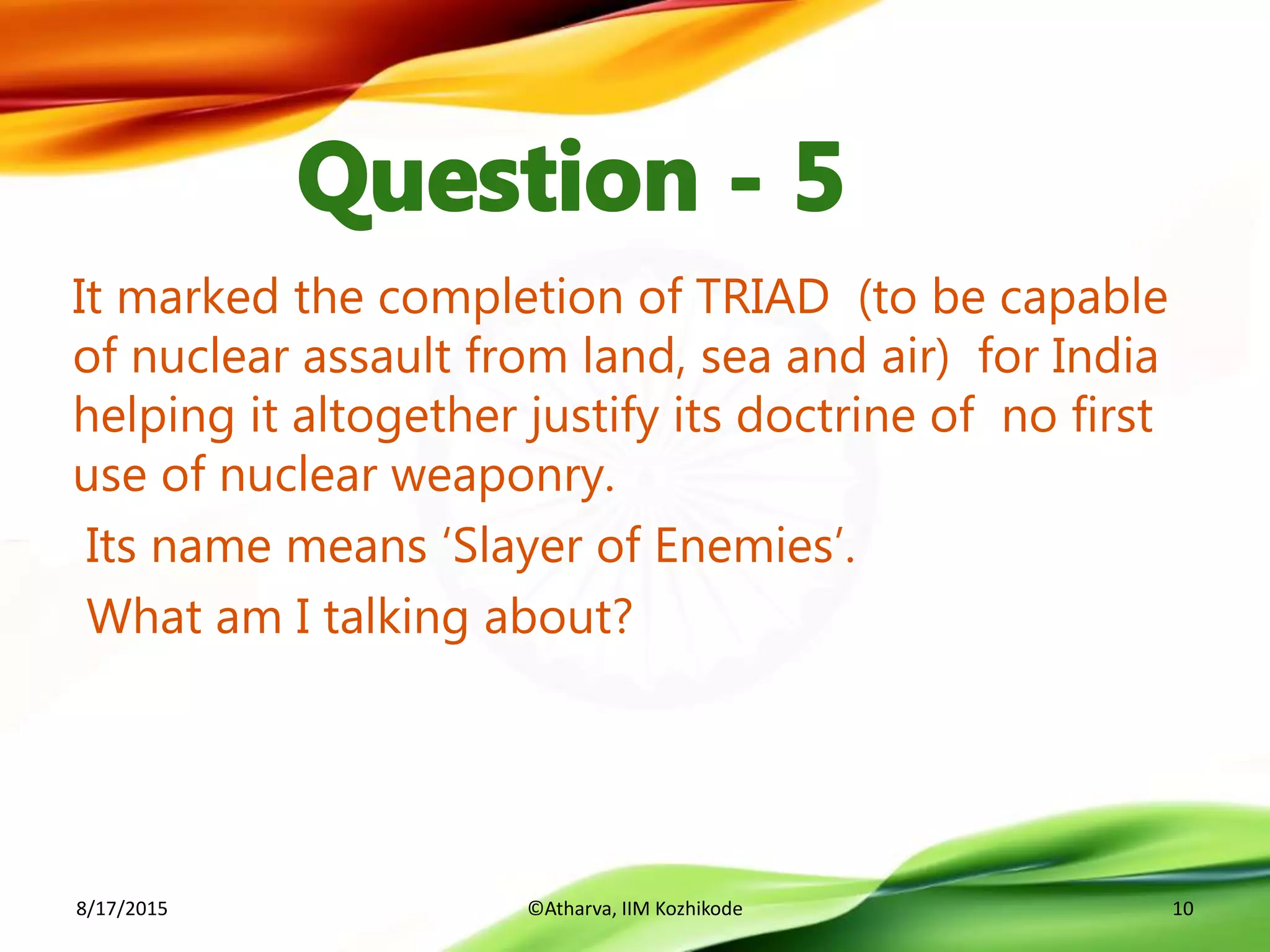 Question - 5

It marked the completion of TRIAD (to be capable of nuclear assault from land, sea and air) for India helping it altogether justify its doctrine of no first use of nuclear weaponry.

Its name means ‘Slayer of Enemies’.

What am I talking about?

8/17/2015

©Atharva, IIM Kozhikode

10